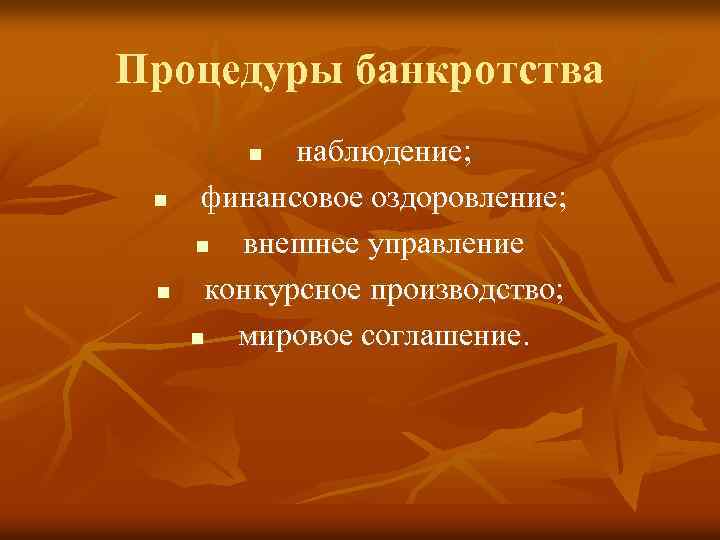 Процедуры банкротства

- наблюдение;
- финансовое оздоровление;
- внешнее управление
- конкурсное производство;
- мировое соглашение.